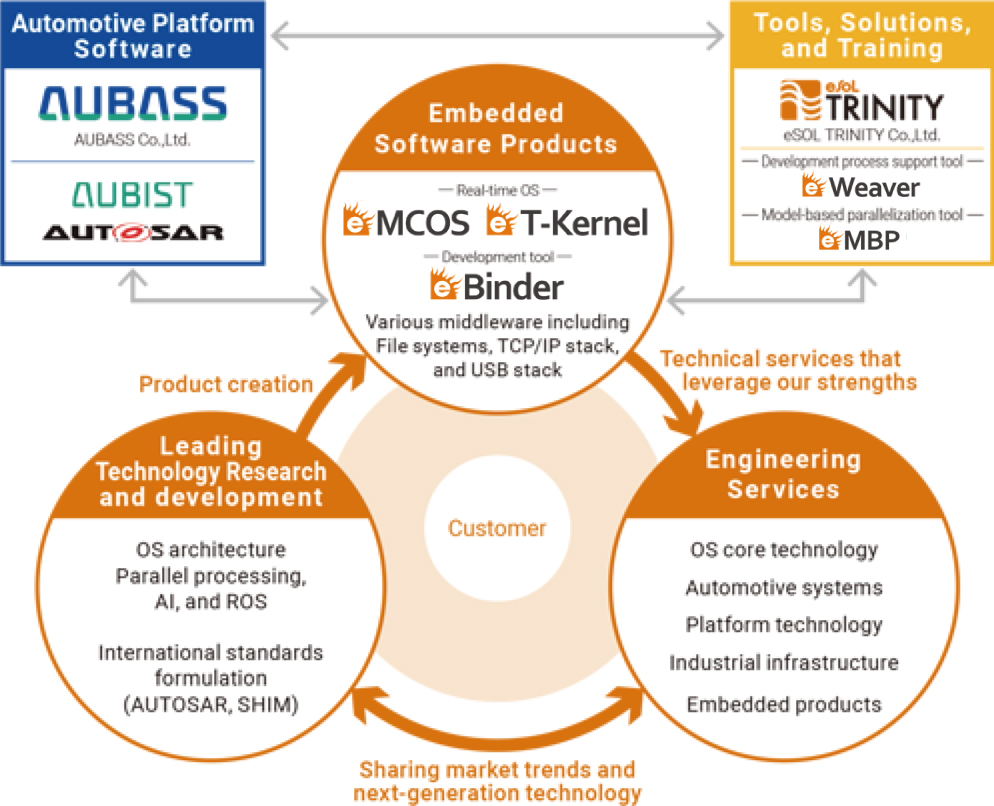 Automotive Platform Software

AUBASS
AUBASS Co.,Ltd.

AUBIST
AUTOSAR

Tools, Solutions, and Training

eSOL TRINITY
eSOL TRINITY Co.,Ltd.

— Development process support tool —
eWeaver
— Model-based parallelization tool —
eMBP

Embedded Software Products

— Real-time OS —
eMCOS eT-Kernel
— Development tool —
eBinder
Various middleware including File systems, TCP/IP stack, and USB stack

Product creation

Technical services that leverage our strengths

Leading Technology Research and development

OS architecture
Parallel processing, AI, and ROS

International standards formulation (AUTOSAR, SHIM)

Customer

Engineering Services

OS core technology
Automotive systems
Platform technology
Industrial infrastructure
Embedded products

Sharing market trends and next-generation technology